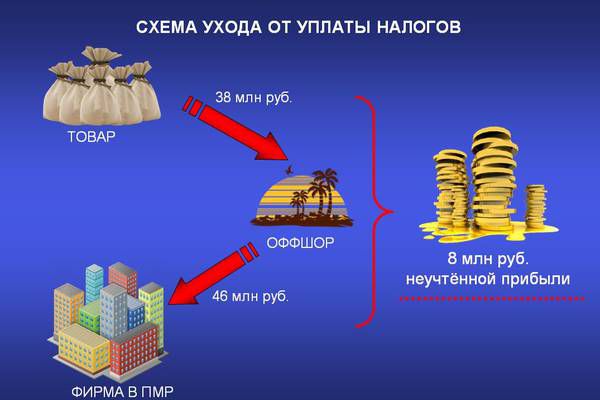 СХЕМА УХОДА ОТ УПЛАТЫ НАЛОГОВ

ТОВАР

38 млн руб.

ОФФШОР

46 млн руб.

ФИРМА В ПМР

8 млн руб.
неучтённой прибыли